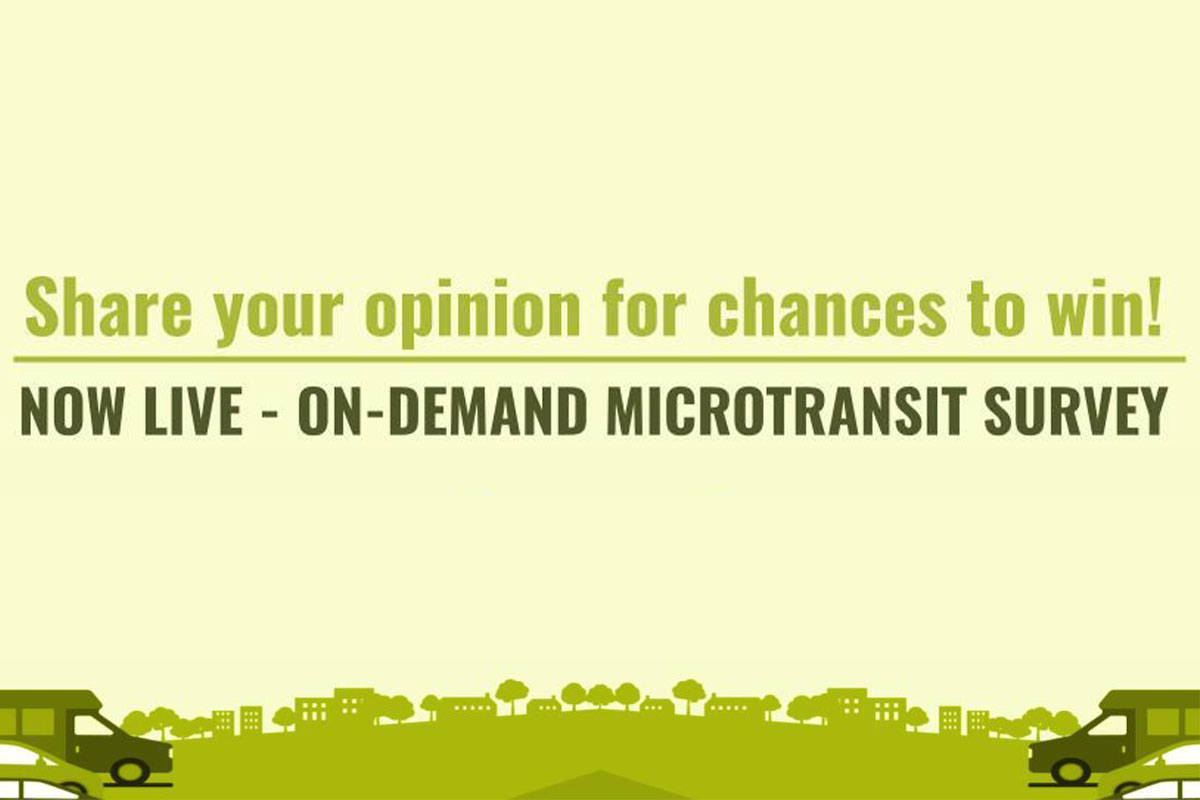 Share your opinion for chances to win!

NOW LIVE - ON-DEMAND MICROTRANSIT SURVEY